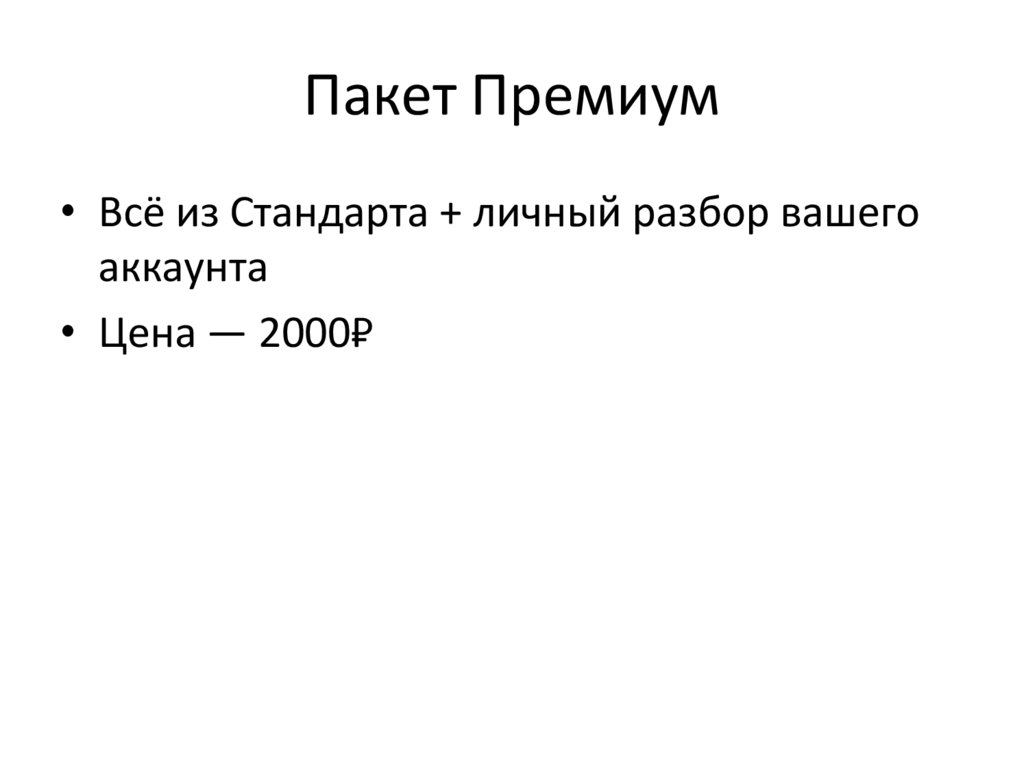 Пакет Премиум

• Всё из Стандарта + личный разбор вашего аккаунта
• Цена — 2000₽